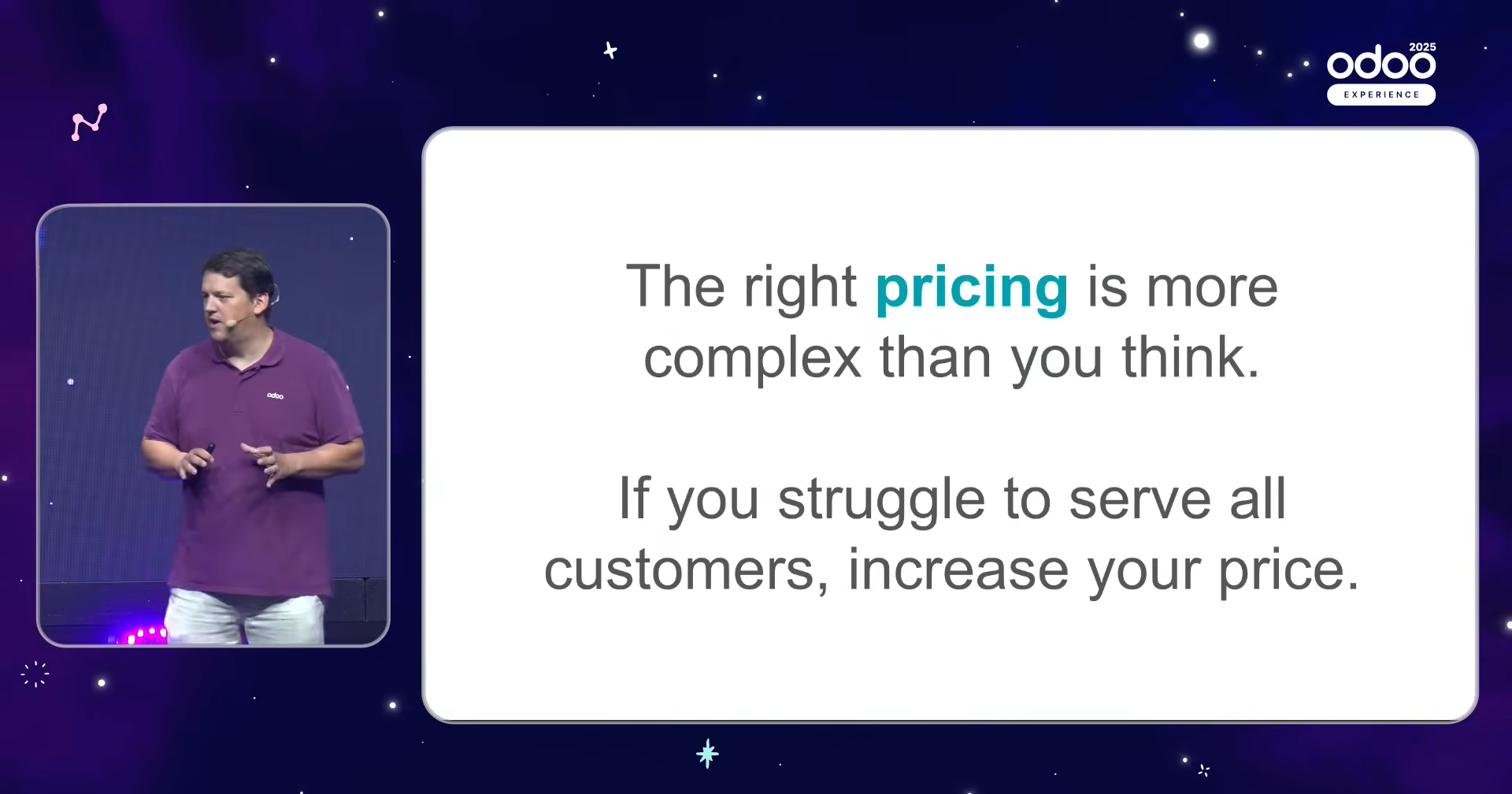 2025
odoo
EXPERIENCE

odoo

The right pricing is more complex than you think.

If you struggle to serve all customers, increase your price.